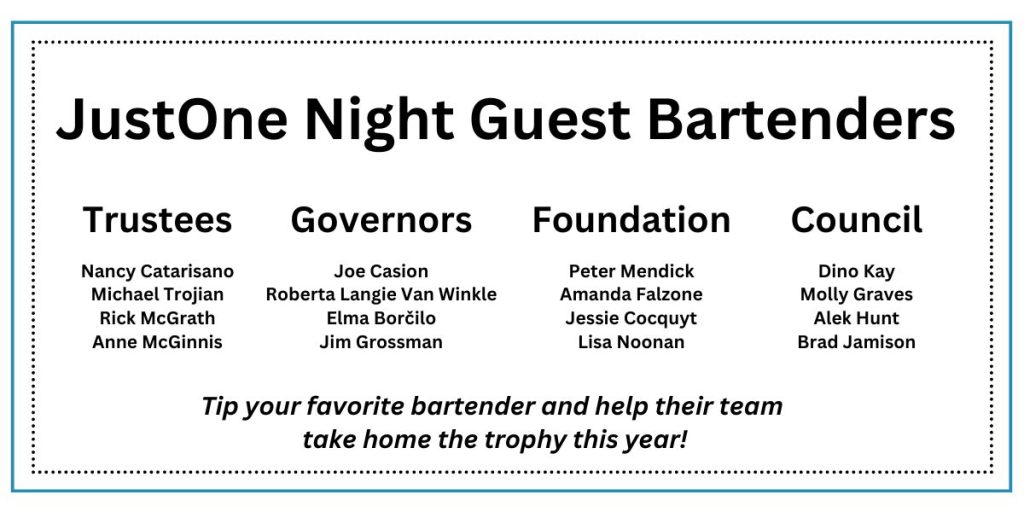 JustOne Night Guest Bartenders

Trustees
Nancy Catarisano
Michael Trojian
Rick McGrath
Anne McGinnis

Governors
Joe Casion
Roberta Langie Van Winkle
Elma Borčilo
Jim Grossman

Foundation
Peter Mendick
Amanda Falzone
Jessie Cocquyt
Lisa Noonan

Council
Dino Kay
Molly Graves
Alek Hunt
Brad Jamison

Tip your favorite bartender and help their team take home the trophy this year!